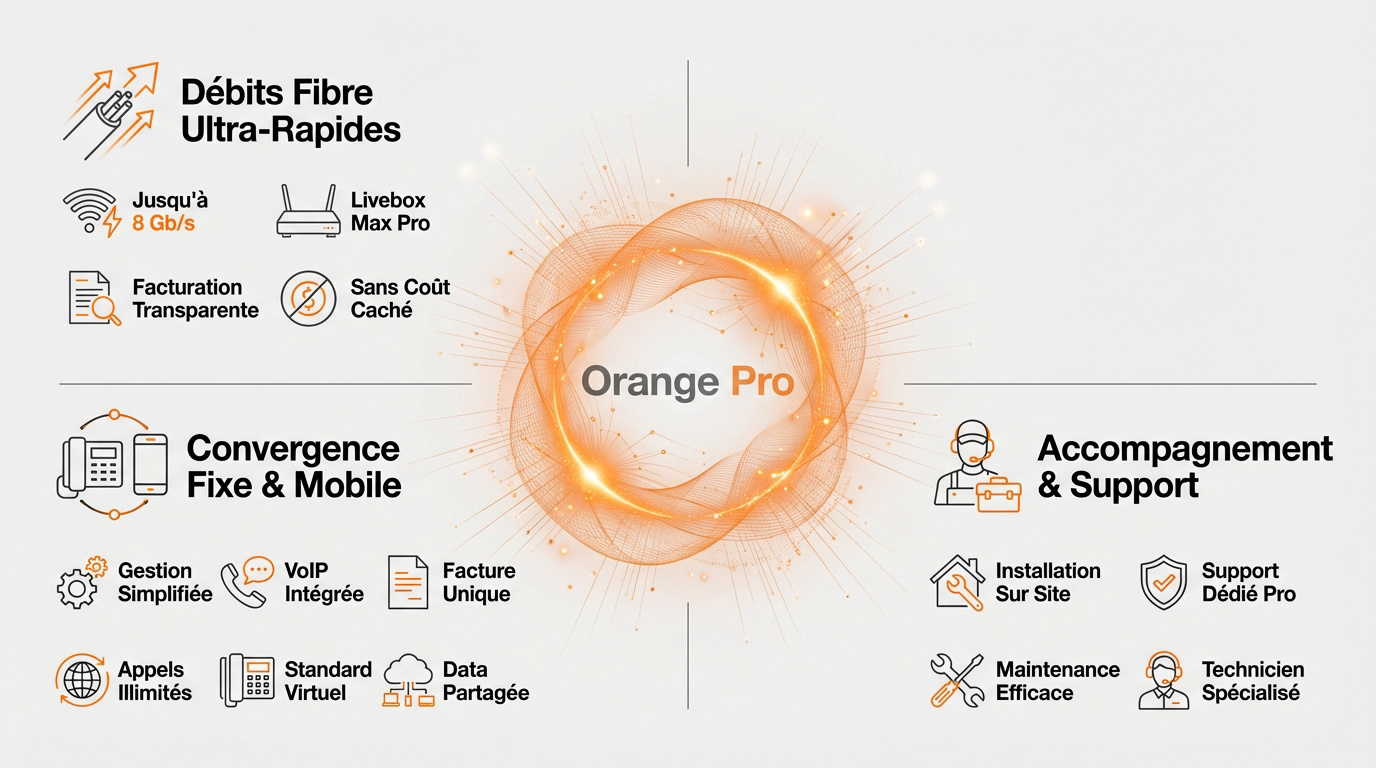 Débits Fibre Ultra-Rapides

Jusqu'à 8 Gb/s

Livebox Max Pro

Facturation Transparente

Sans Coût Caché

Orange Pro

Convergence Fixe & Mobile

Gestion Simplifiée

VoIP Intégrée

Facture Unique

Appels Illimités

Standard Virtuel

Data Partagée

Accompagnement & Support

Installation Sur Site

Support Dédié Pro

Maintenance Efficace

Technicien Spécialisé